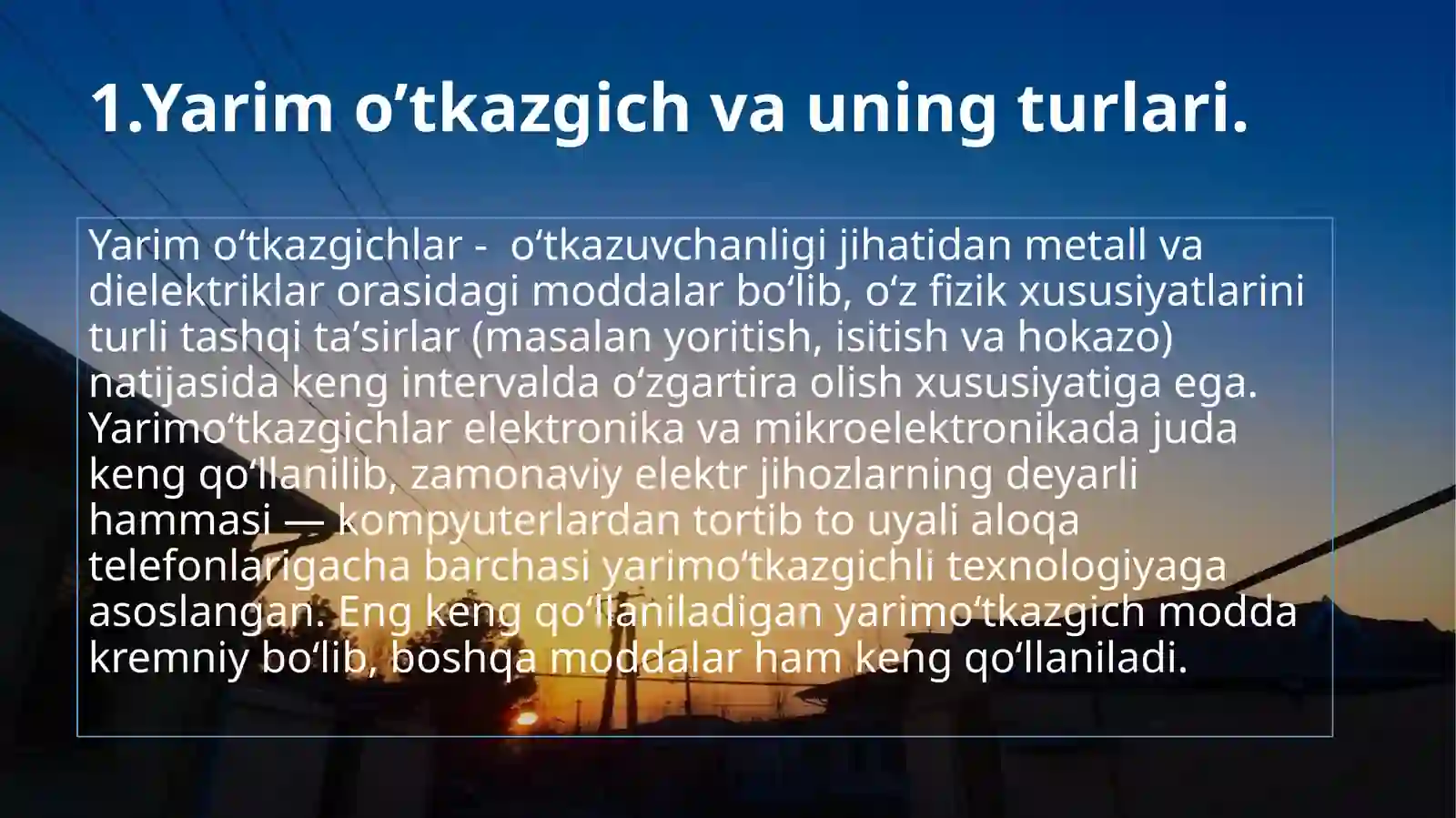 1.Yarim o’tkazgich va uning turlari.

Yarim oʻtkazgichlar - oʻtkazuvchanligi jihatidan metall va dielektriklar orasidagi moddalar boʻlib, oʻz fizik xususiyatlarini turli tashqi taʼsirlar (masalan yoritish, isitish va hokazo) natijasida keng intervalda oʻzgartira olish xususiyatiga ega. Yarimoʻtkazgichlar elektronika va mikroelektronikada juda keng qoʻllanilib, zamonaviy elektr jihozlarning deyarli hammasi — kompyuterlardan tortib to uyali aloqa telefonlarigacha barchasi yarimoʻtkazgichli texnologiyaga asoslangan. Eng keng qoʻllaniladigan yarimoʻtkazgich modda kremniy boʻlib, boshqa moddalar ham keng qoʻllaniladi.